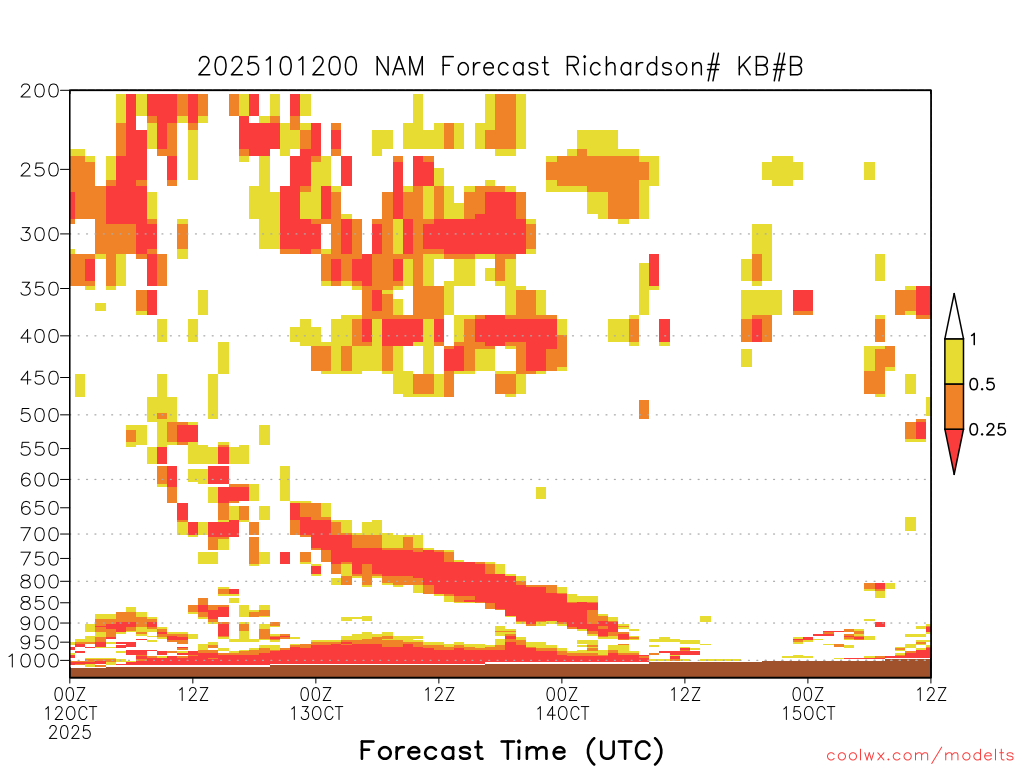 2025101200 NAM Forecast Richardson# KB#B

200
250
300
350
400
450
500
550
600
650
700
750
800
850
900
950
1000

1
0.5
0.25

00Z 12OCT 2025
12Z
00Z 13OCT
12Z
00Z 14OCT
12Z
00Z 15OCT
12Z

Forecast Time (UTC)

coolwx.com/modelts